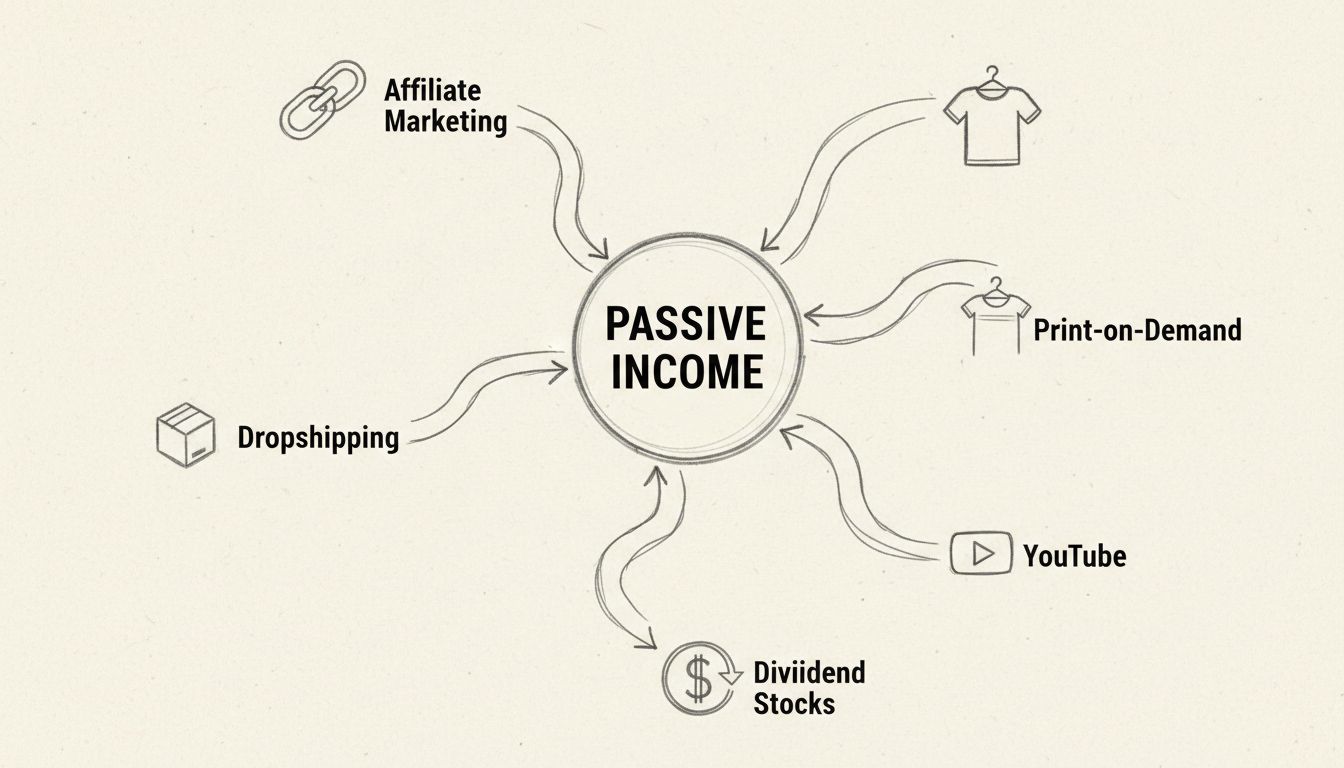 Affiliate Marketing

PASSIVE INCOME

Print-on-Demand

Dropshipping

YouTube

Diviidend Stocks